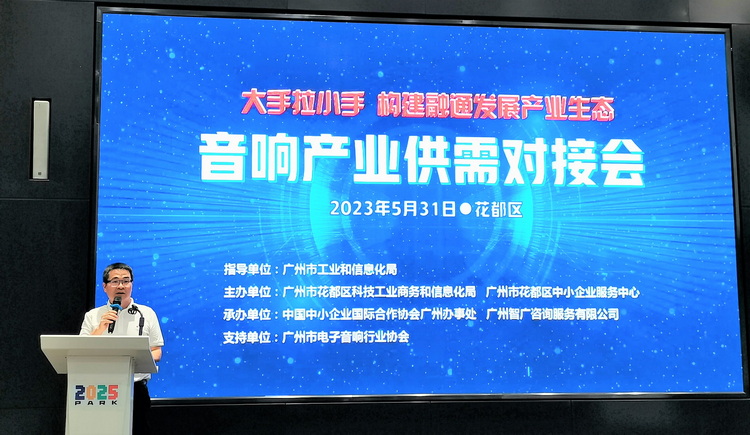 大手拉小手 构建融通发展产业生态

音响产业供需对接会

2023年5月31日●花都区

指导单位：广州市工业和信息化局
主办单位：广州市花都区科技工业商务和信息化局 广州市花都区中小企业服务中心
承办单位：中国中小企业国际合作协会广州办事处 广州智广咨询服务有限公司
支持单位：广州市电子音响行业协会

2025
PARK